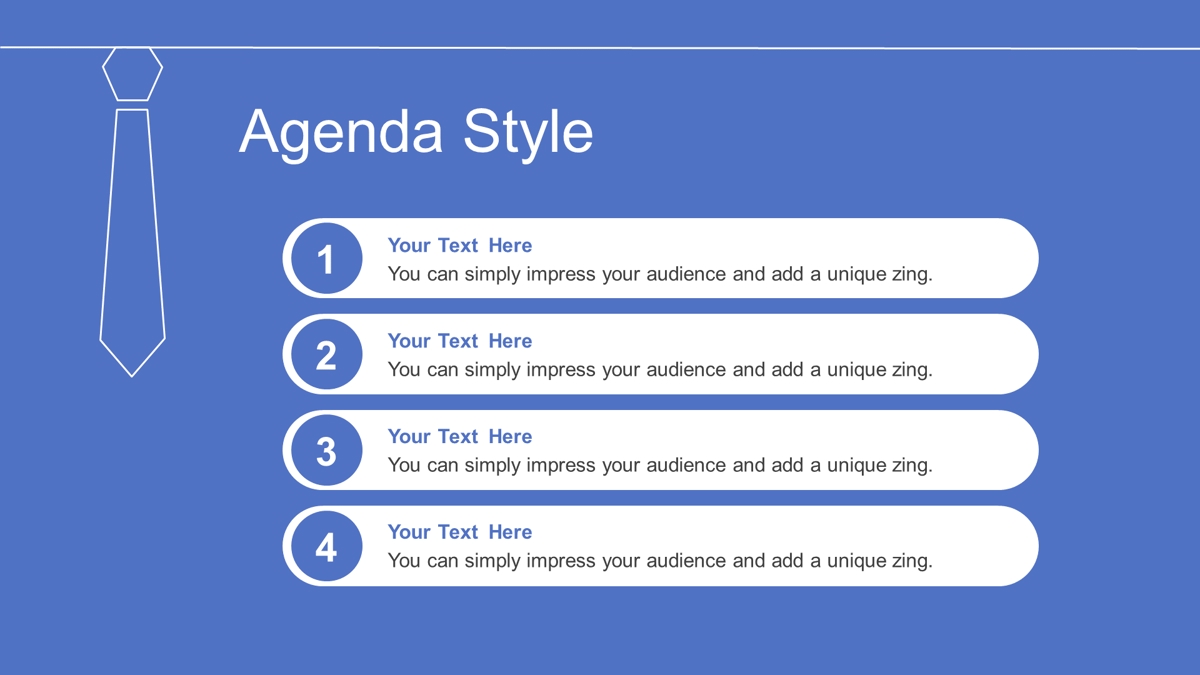 Agenda Style

1
Your Text Here
You can simply impress your audience and add a unique zing.

2
Your Text Here
You can simply impress your audience and add a unique zing.

3
Your Text Here
You can simply impress your audience and add a unique zing.

4
Your Text Here
You can simply impress your audience and add a unique zing.